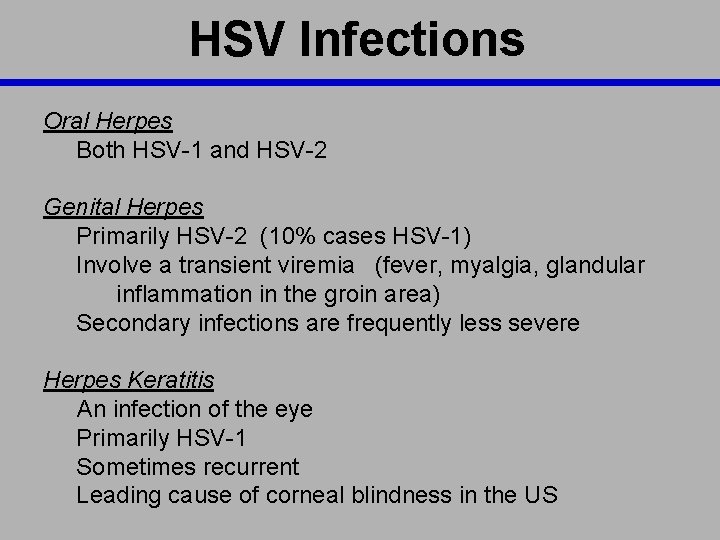 HSV Infections

Oral Herpes
Both HSV-1 and HSV-2

Genital Herpes
Primarily HSV-2 (10% cases HSV-1)
Involve a transient viremia (fever, myalgia, glandular inflammation in the groin area)
Secondary infections are frequently less severe

Herpes Keratitis
An infection of the eye
Primarily HSV-1
Sometimes recurrent
Leading cause of corneal blindness in the US